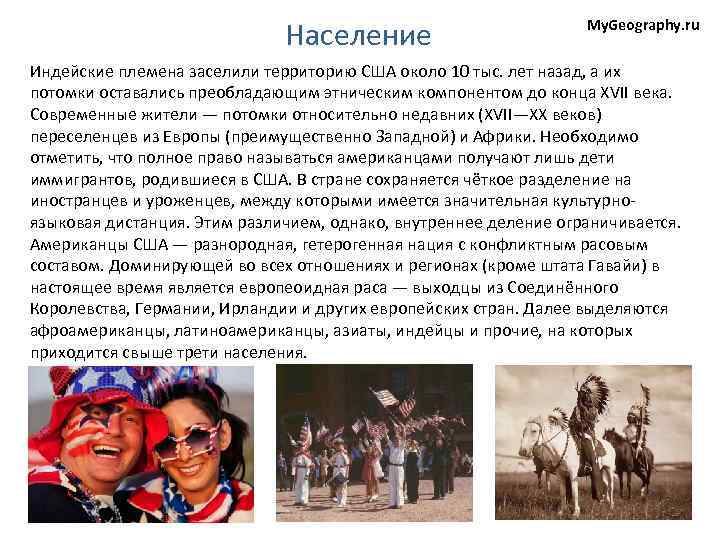 Население

MyGeography.ru

Индейские племена заселили территорию США около 10 тыс. лет назад, а их потомки оставались преобладающим этническим компонентом до конца XVII века. Современные жители — потомки относительно недавних (XVII—XX веков) переселенцев из Европы (преимущественно Западной) и Африки. Необходимо отметить, что полное право называться американцами получают лишь дети иммигрантов, родившиеся в США. В стране сохраняется чёткое разделение на иностранцев и уроженцев, между которыми имеется значительная культурно-языковая дистанция. Этим различием, однако, внутреннее деление ограничивается. Американцы США — разнородная, гетерогенная нация с конфликтным расовым составом. Доминирующей во всех отношениях и регионах (кроме штата Гавайи) в настоящее время является европеоидная раса — выходцы из Соединённого Королевства, Германии, Ирландии и других европейских стран. Далее выделяются афроамериканцы, латиноамериканцы, азиаты, индейцы и прочие, на которых приходится свыше трети населения.